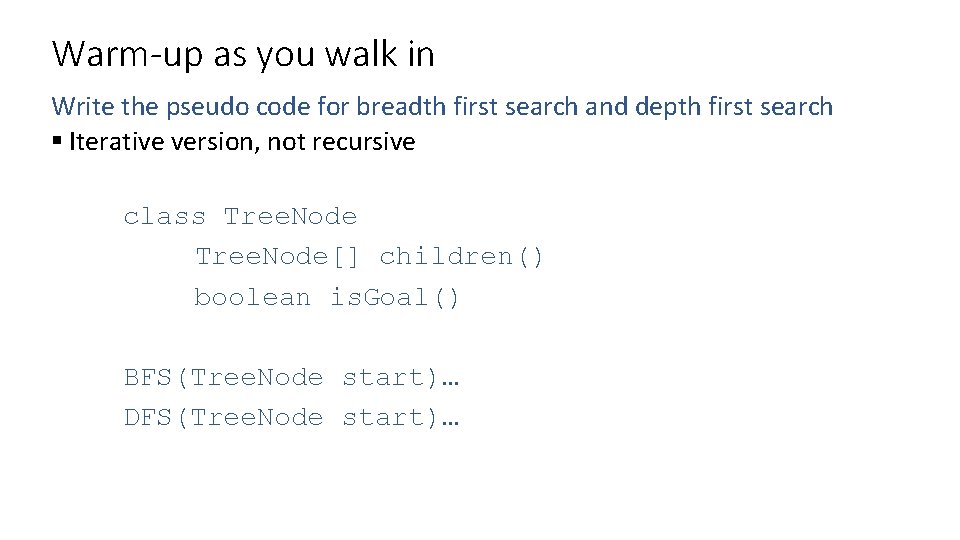 Warm-up as you walk in

Write the pseudo code for breadth first search and depth first search

▪ Iterative version, not recursive

class TreeNode
TreeNode[] children()
boolean isGoal()

BFS(TreeNode start)…
DFS(TreeNode start)…